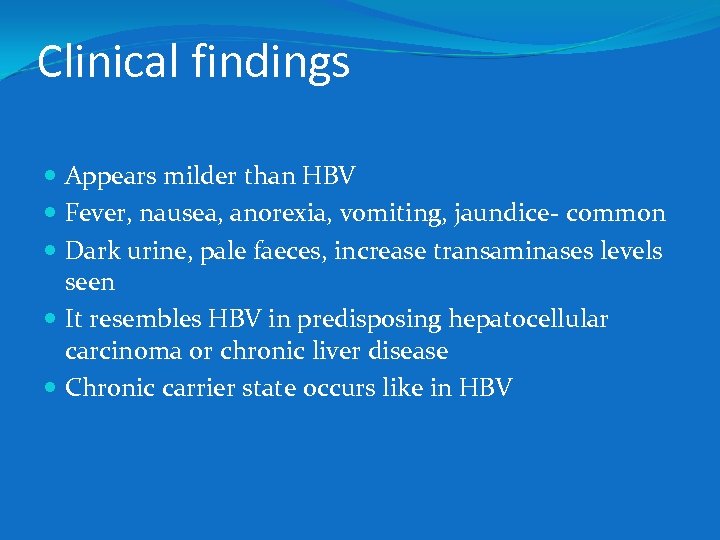 Clinical findings

- Appears milder than HBV
- Fever, nausea, anorexia, vomiting, jaundice- common
- Dark urine, pale faeces, increase transaminases levels seen
- It resembles HBV in predisposing hepatocellular carcinoma or chronic liver disease
- Chronic carrier state occurs like in HBV